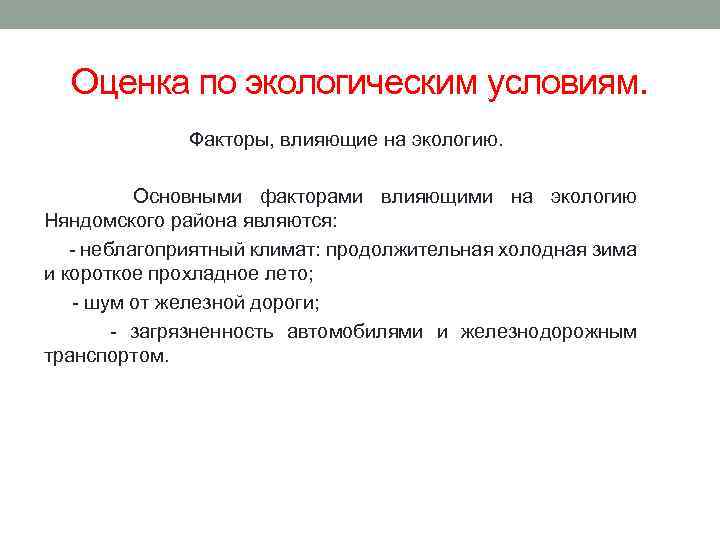 Оценка по экологическим условиям.

Факторы, влияющие на экологию.

Основными факторами влияющими на экологию Няндомского района являются:

- неблагоприятный климат: продолжительная холодная зима и короткое прохладное лето;

- шум от железной дороги;

- загрязненность автомобилями и железнодорожным транспортом.